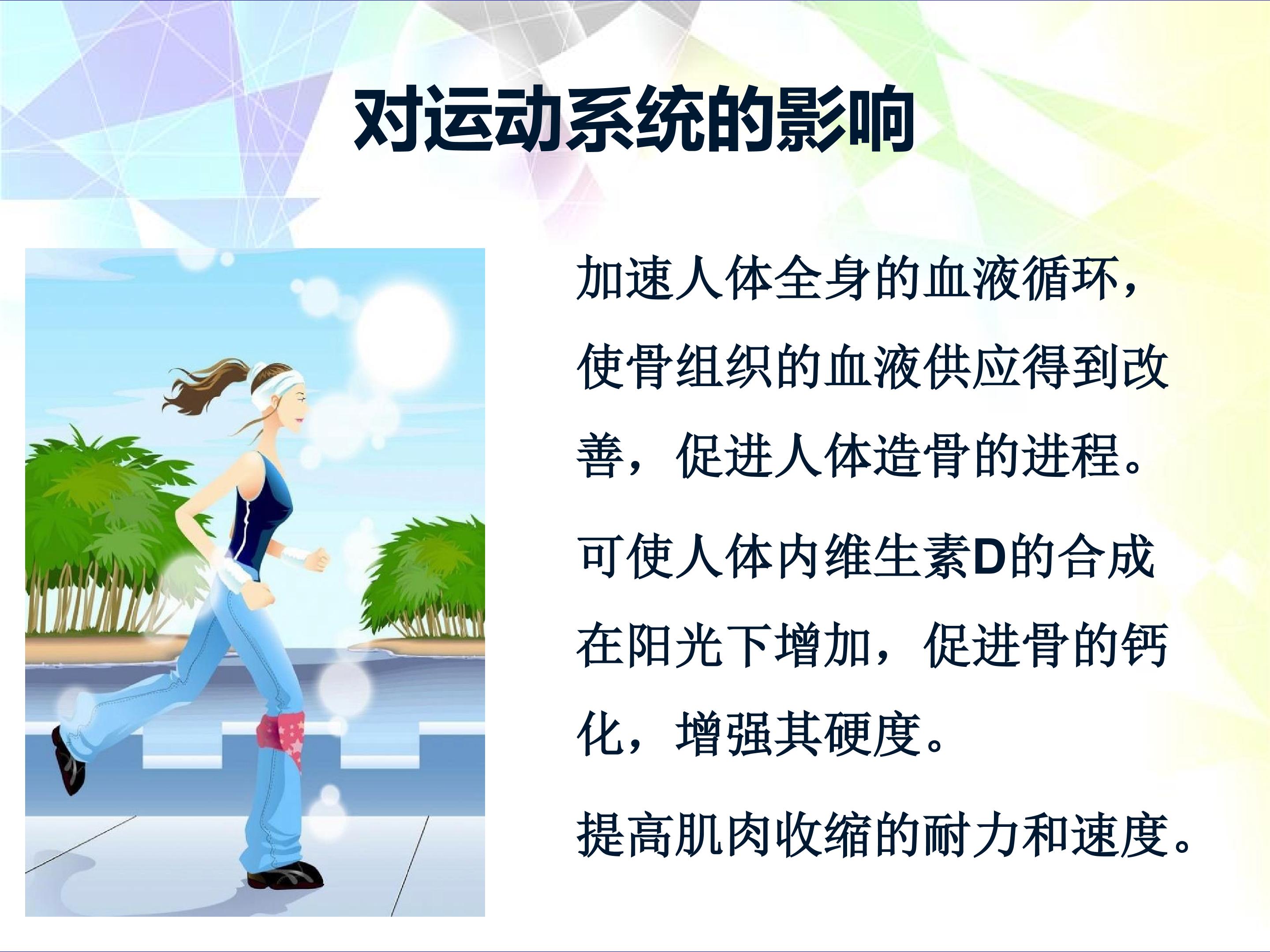 对运动系统的影响

加速人体全身的血液循环，使骨组织的血液供应得到改善，促进人体造骨的进程。

可使人体内维生素D的合成在阳光下增加，促进骨的钙化，增强其硬度。

提高肌肉收缩的耐力和速度。